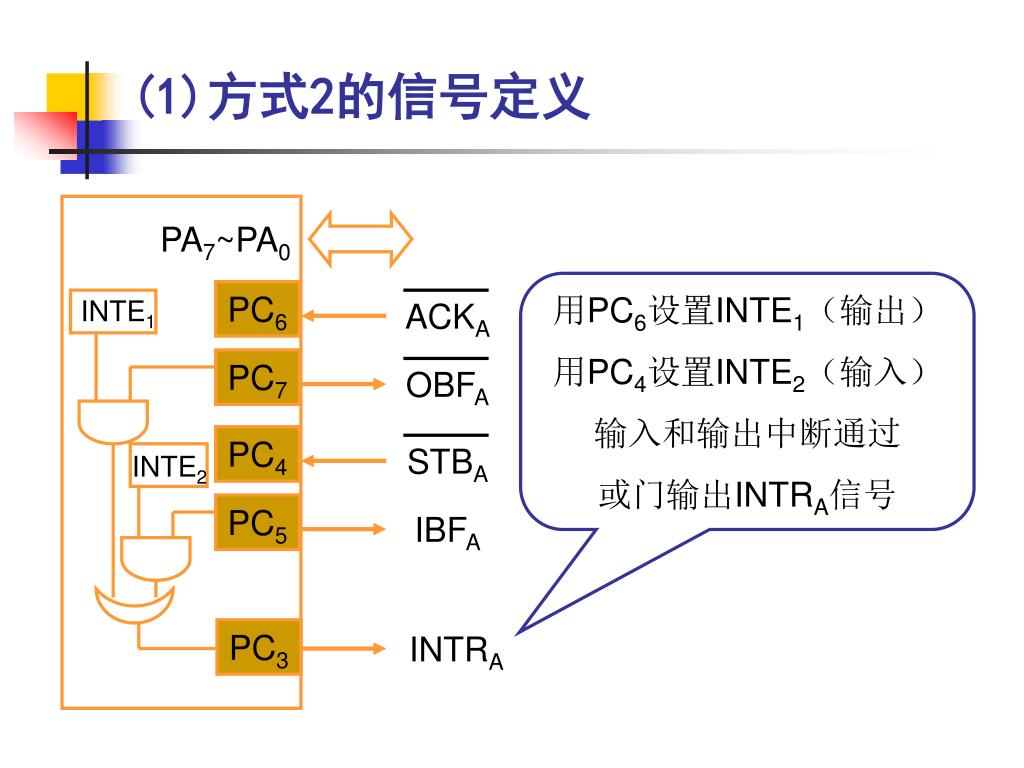 (1) 方式2的信号定义

$PA_7$~$PA_0$

$INTE_1$

$PC_6$

$\overline{ACK_A}$

$PC_7$

$\overline{OBF_A}$

$INTE_2$

$PC_4$

$\overline{STB_A}$

$PC_5$

$IBF_A$

$PC_3$

$INTR_A$

用$PC_6$设置$INTE_1$（输出）
用$PC_4$设置$INTE_2$（输入）
输入和输出中断通过
或门输出$INTR_A$信号